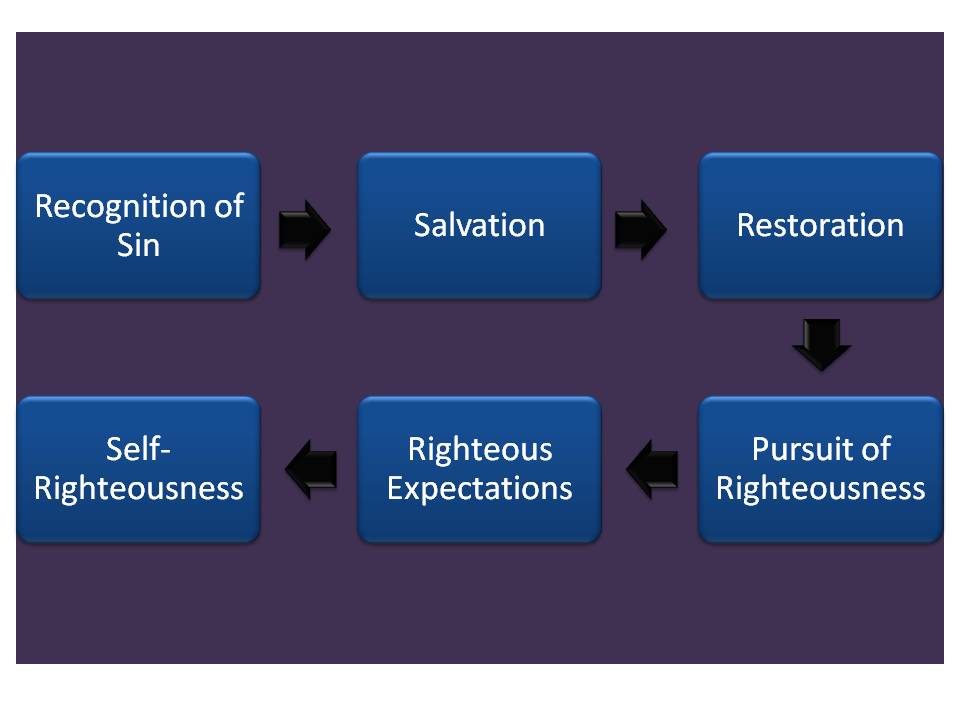 Recognition of Sin

Salvation

Restoration

Pursuit of Righteousness

Righteous Expectations

Self-Righteousness